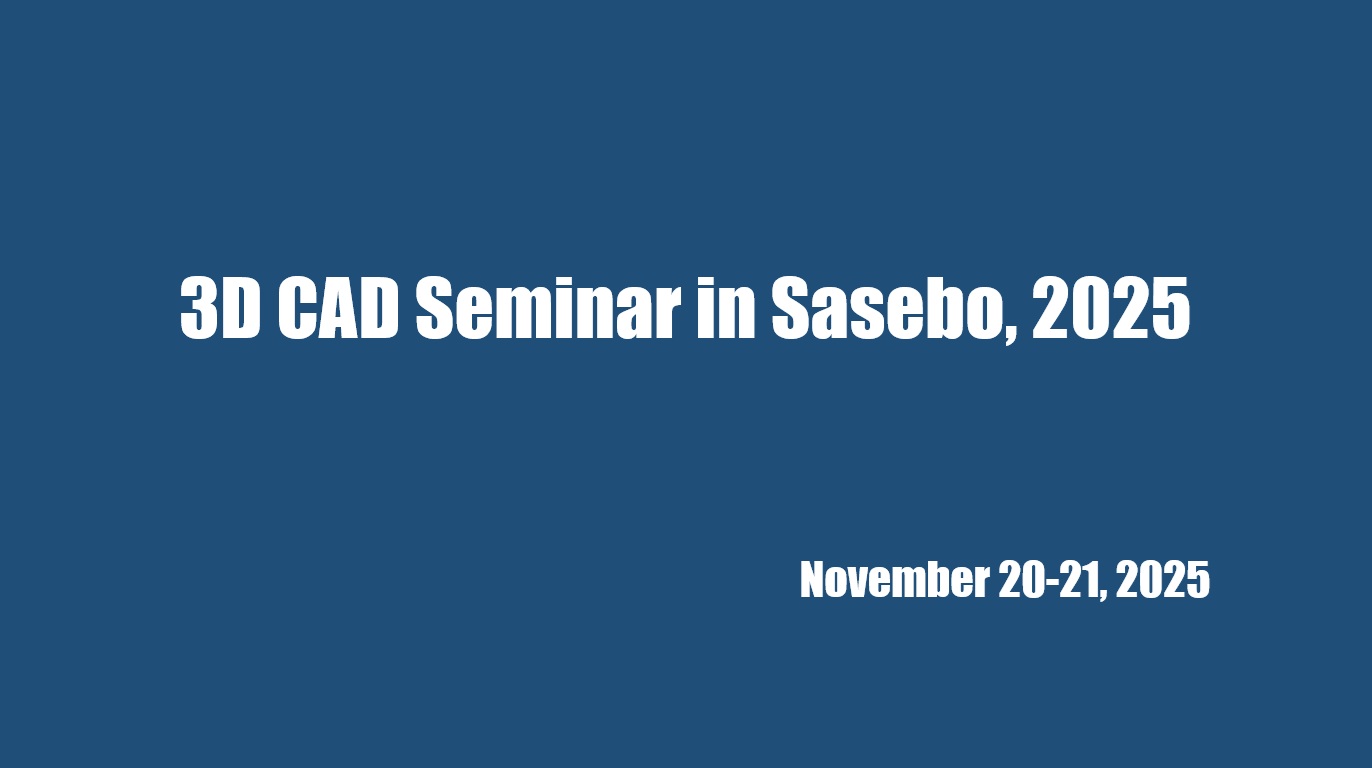 3D CAD Seminar in Sasebo, 2025

November 20-21, 2025